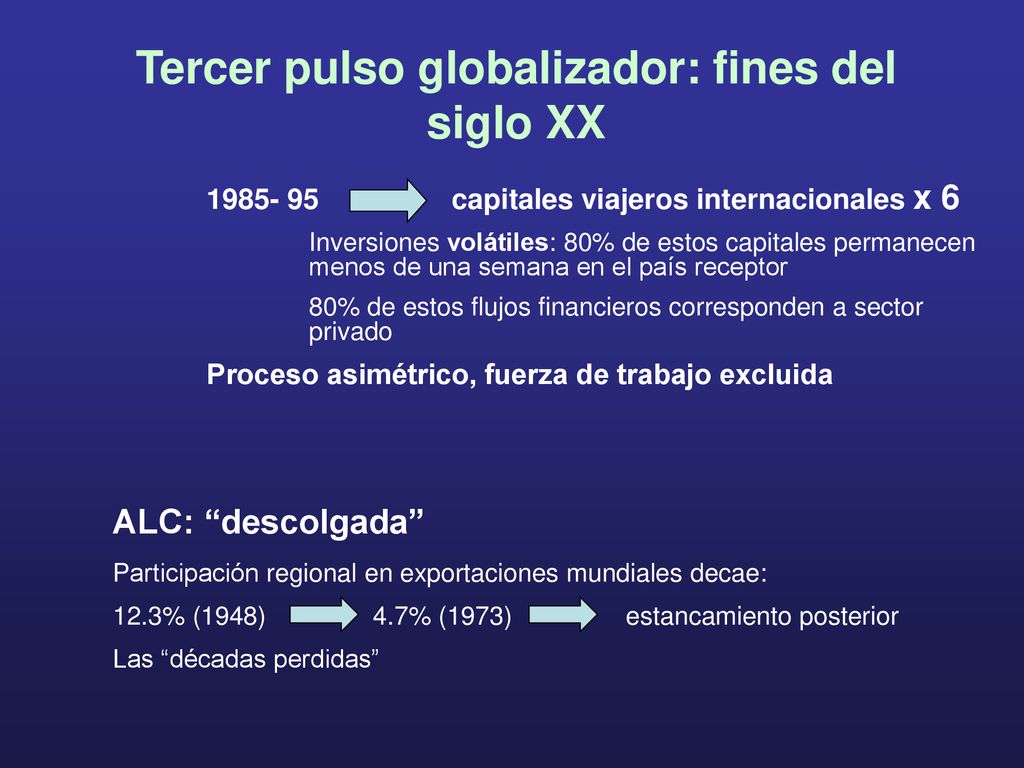 Tercer pulso globalizador: fines del siglo XX

1985- 95 capitales viajeros internacionales x 6

Inversiones volátiles: 80% de estos capitales permanecen menos de una semana en el país receptor

80% de estos flujos financieros corresponden a sector privado

Proceso asimétrico, fuerza de trabajo excluida

ALC: “descolgada”

Participación regional en exportaciones mundiales decae:

12.3% (1948) 4.7% (1973) estancamiento posterior

Las “décadas perdidas”